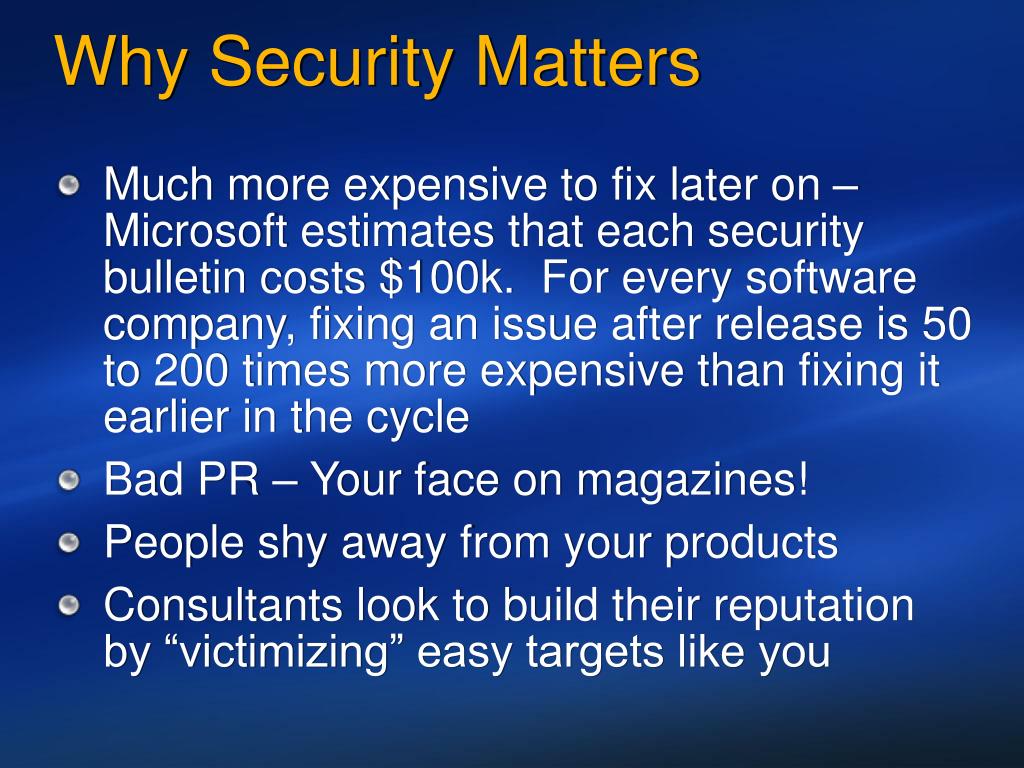 Why Security Matters

Much more expensive to fix later on – Microsoft estimates that each security bulletin costs \$100k. For every software company, fixing an issue after release is 50 to 200 times more expensive than fixing it earlier in the cycle

Bad PR – Your face on magazines!

People shy away from your products

Consultants look to build their reputation by “victimizing” easy targets like you